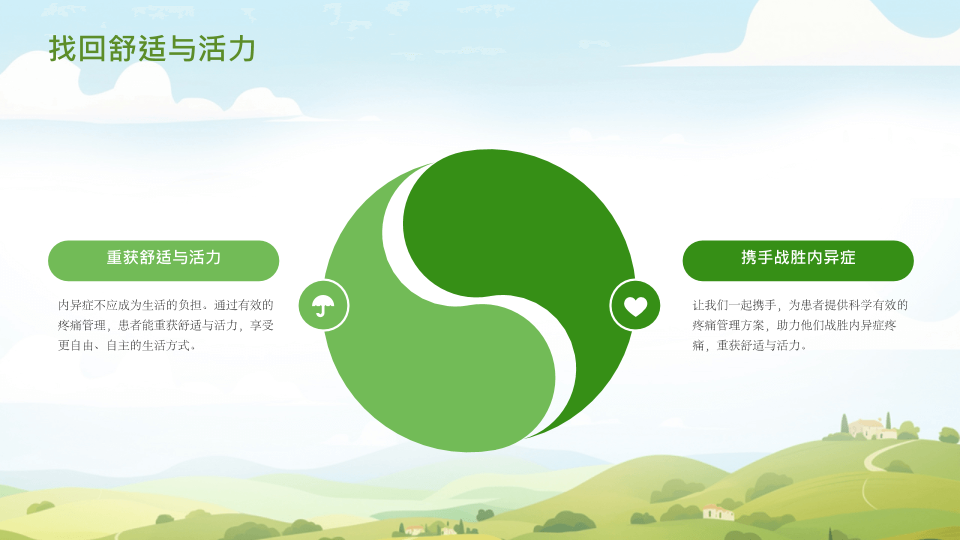 找回舒适与活力

重获舒适与活力

内异症不应成为生活的负担。通过有效的疼痛管理，患者能重获舒适与活力，享受更自由、自主的生活方式。

携手战胜内异症

让我们一起携手，为患者提供科学有效的疼痛管理方案，助力他们战胜内异症疼痛，重获舒适与活力。